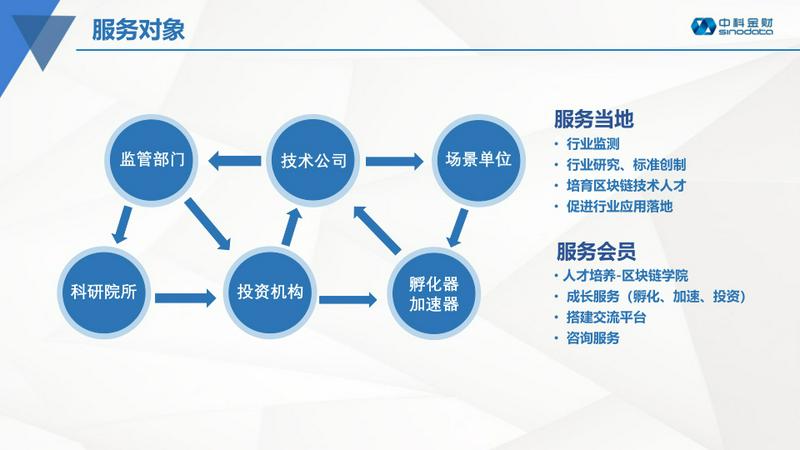 服务对象

中科金财 sinodata

监管部门

技术公司

场景单位

科研院所

投资机构

孵化器 加速器

服务当地
• 行业监测
• 行业研究、标准创制
• 培育区块链技术人才
• 促进行业应用落地

服务会员
• 人才培养-区块链学院
• 成长服务（孵化、加速、投资）
• 搭建交流平台
• 咨询服务